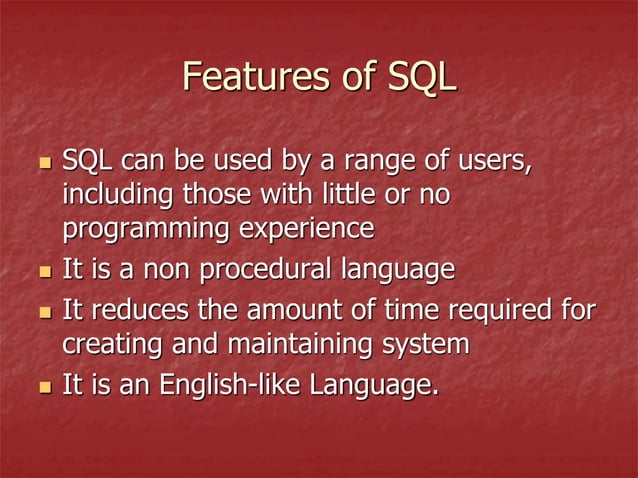 Features of SQL

- SQL can be used by a range of users, including those with little or no programming experience
- It is a non procedural language
- It reduces the amount of time required for creating and maintaining system
- It is an English-like Language.